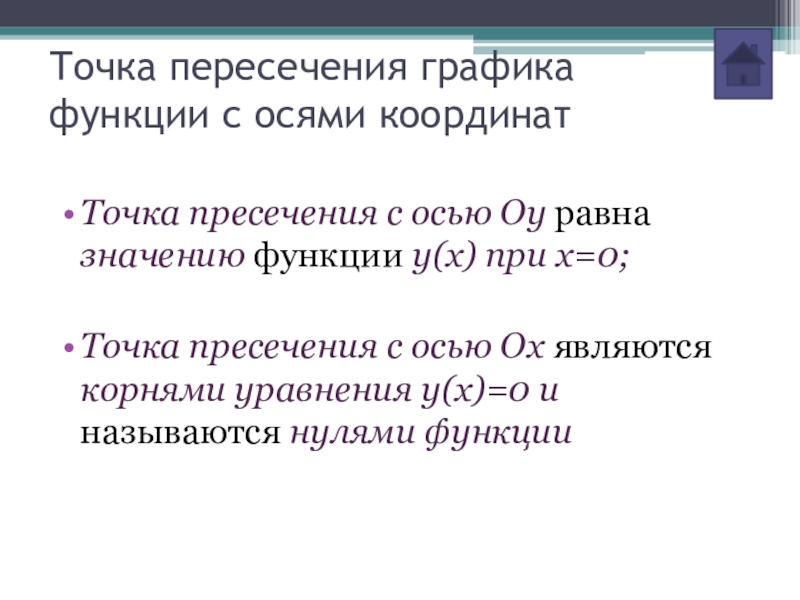 Точка пересечения графика функции с осями координат

• Точка пресечения с осью Оу равна значению функции у(х) при х=0;

• Точка пресечения с осью Ох являются корнями уравнения у(х)=0 и называются нулями функции